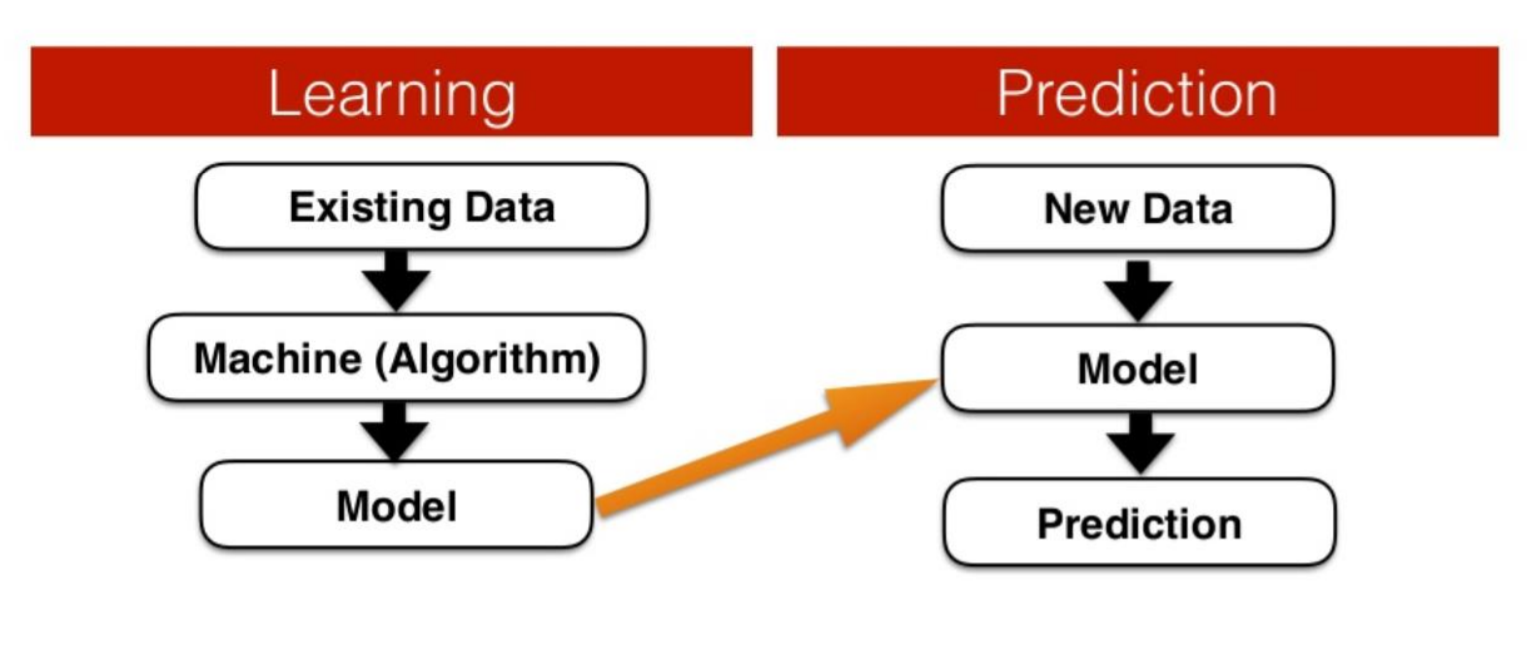 Learning

Existing Data

Machine (Algorithm)

Model

Prediction

New Data

Model

Prediction